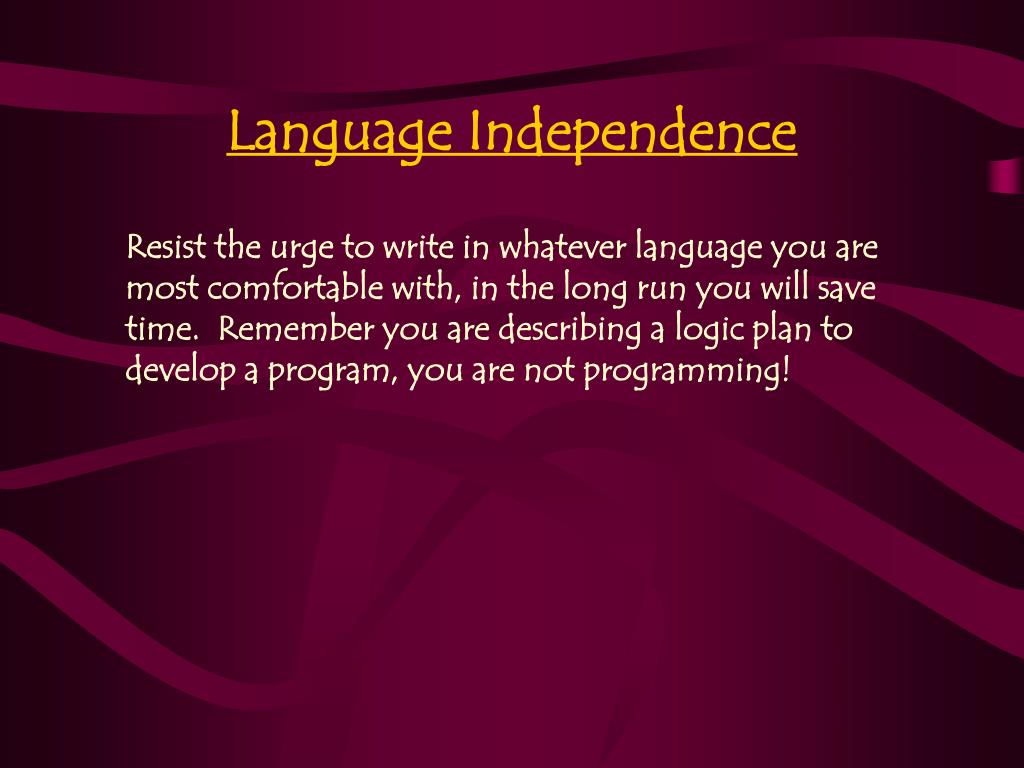 Language Independence

Resist the urge to write in whatever language you are most comfortable with, in the long run you will save time. Remember you are describing a logic plan to develop a program, you are not programming!